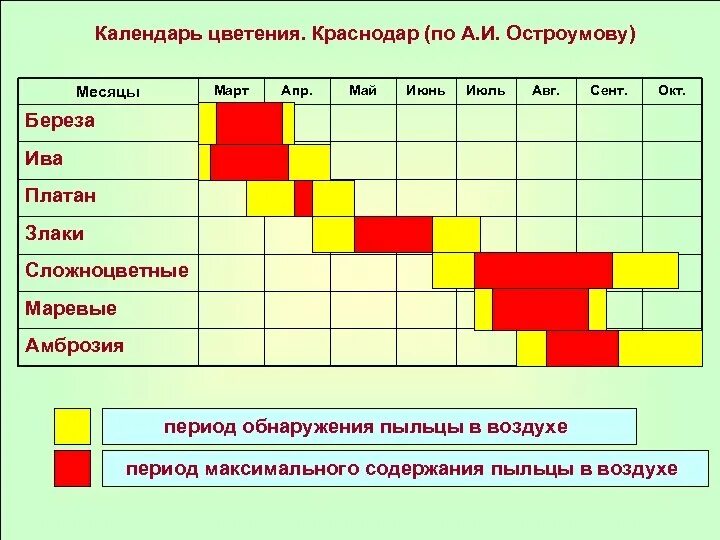 Календарь цветения. Краснодар (по А.И. Остроумову)

| Месяцы | Март | Апр. | Май | Июнь | Июль | Авг. | Сент. | Окт. |
|---|---|---|---|---|---|---|---|---|
| Береза | | | | | | | | |
| Ива | | | | | | | | |
| Платан | | | | | | | | |
| Злаки | | | | | | | | |
| Сложноцветные | | | | | | | | |
| Маревые | | | | | | | | |
| Амброзия | | | | | | | | |

период обнаружения пыльцы в воздухе

период максимального содержания пыльцы в воздухе